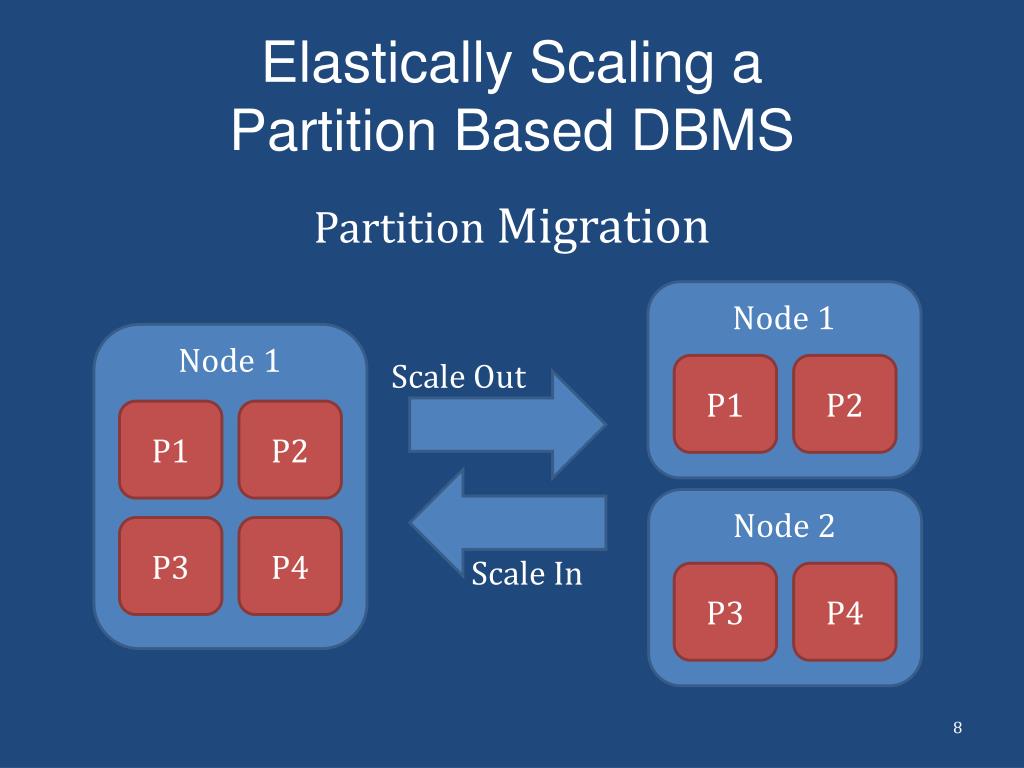 Elastically Scaling a Partition Based DBMS

Partition Migration

Node 1

P1

P2

P3

P4

Scale Out

Scale In

Node 1

P1

P2

Node 2

P3

P4

8